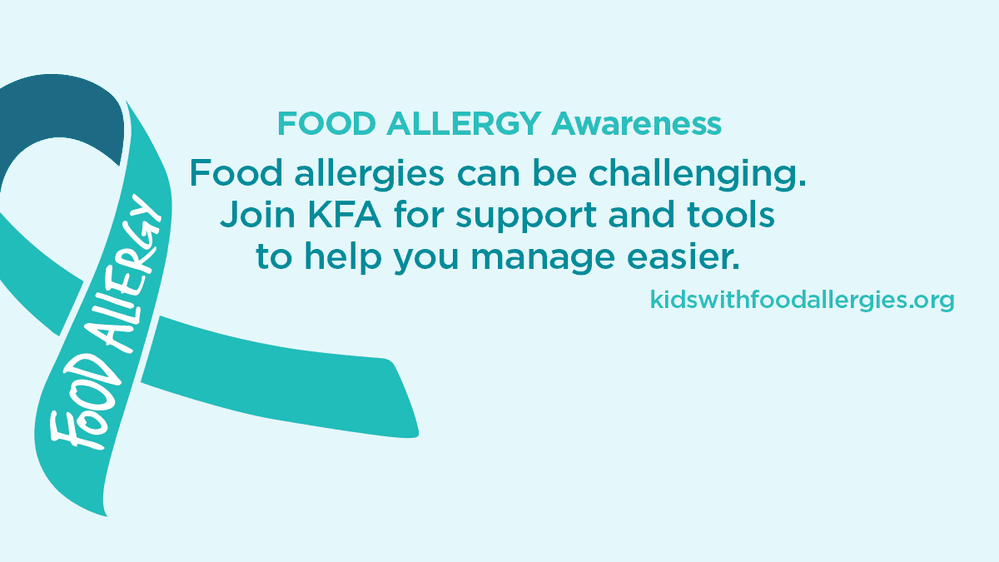 FOOD ALLERGY

FOOD ALLERGY Awareness

Food allergies can be challenging. Join KFA for support and tools to help you manage easier.

kidswithfoodallergies.org